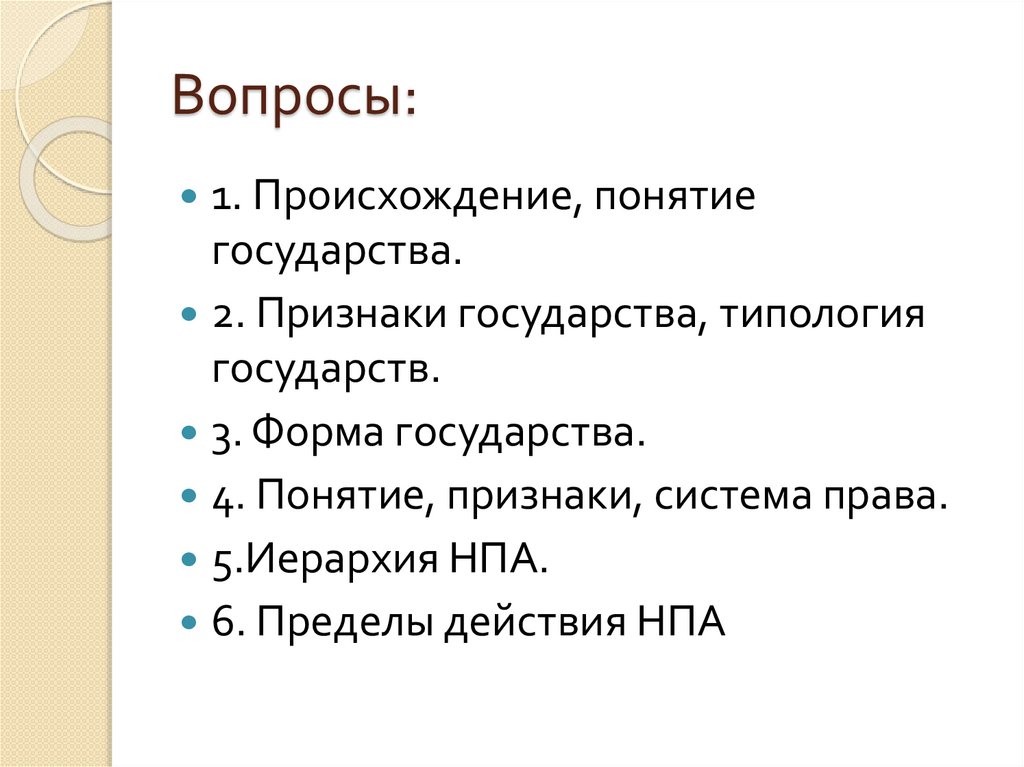 Вопросы:

1. Происхождение, понятие государства.
2. Признаки государства, типология государств.
3. Форма государства.
4. Понятие, признаки, система права.
5.Иерархия НПА.
6. Пределы действия НПА